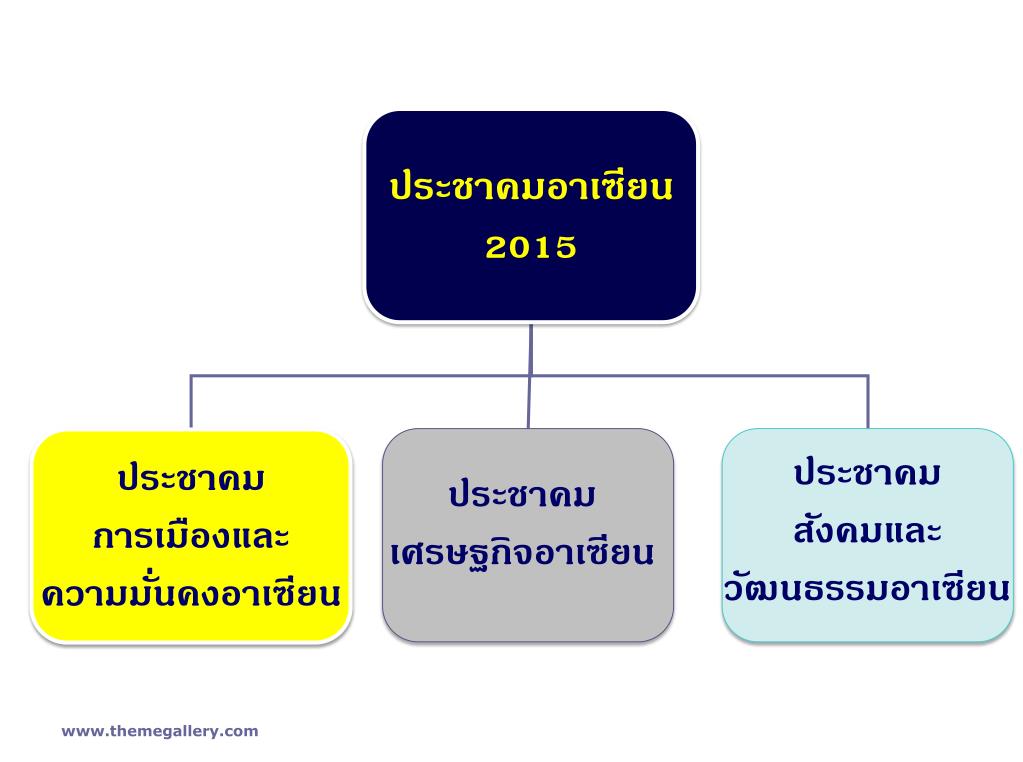 ประชาคมอาเซียน
2015

ประชาคม
การเมืองและ
ความมั่นคงอาเซียน

ประชาคม
เศรษฐกิจอาเซียน

ประชาคม
สังคมและ
วัฒนธรรมอาเซียน

www.themegallery.com